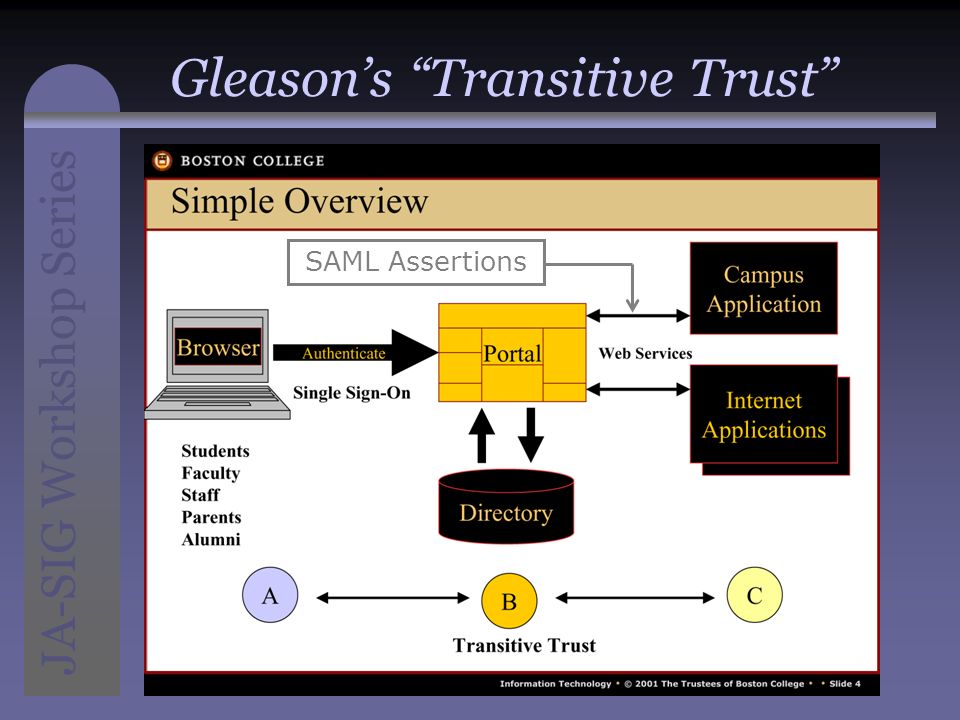 Gleason's "Transitive Trust"

JA-SIG Workshop Series

BOSTON COLLEGE

Simple Overview

SAML Assertions

Campus Application

Browser

Authenticate

Portal

Web Services

Single Sign-On

Internet Applications

Students
Faculty
Staff
Parents
Alumni

Directory

A

B

C

Transitive Trust

Information Technology • © 2001 The Trustees of Boston College • • Slide 4